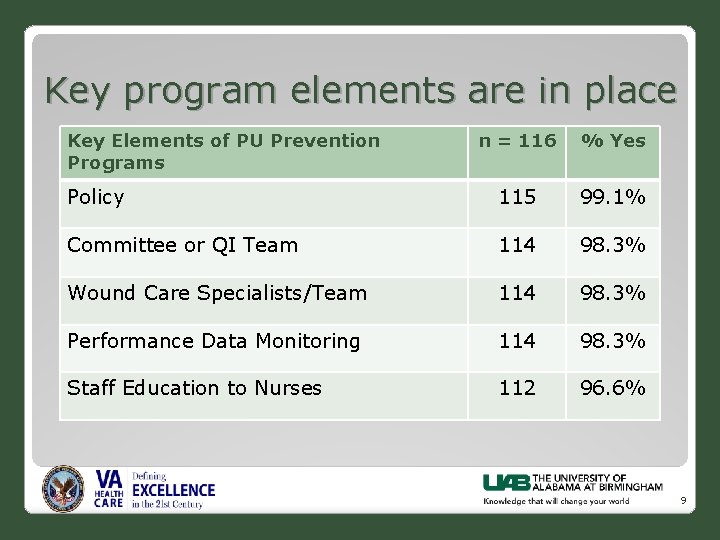 Key program elements are in place

| Key Elements of PU Prevention Programs | n = 116 | % Yes |
|---|---|---|
| Policy | 115 | 99.1% |
| Committee or QI Team | 114 | 98.3% |
| Wound Care Specialists/Team | 114 | 98.3% |
| Performance Data Monitoring | 114 | 98.3% |
| Staff Education to Nurses | 112 | 96.6% |

VA HEALTH CARE Defining EXCELLENCE in the 21st Century

UAB THE UNIVERSITY OF ALABAMA AT BIRMINGHAM
Knowledge that will change your world

9